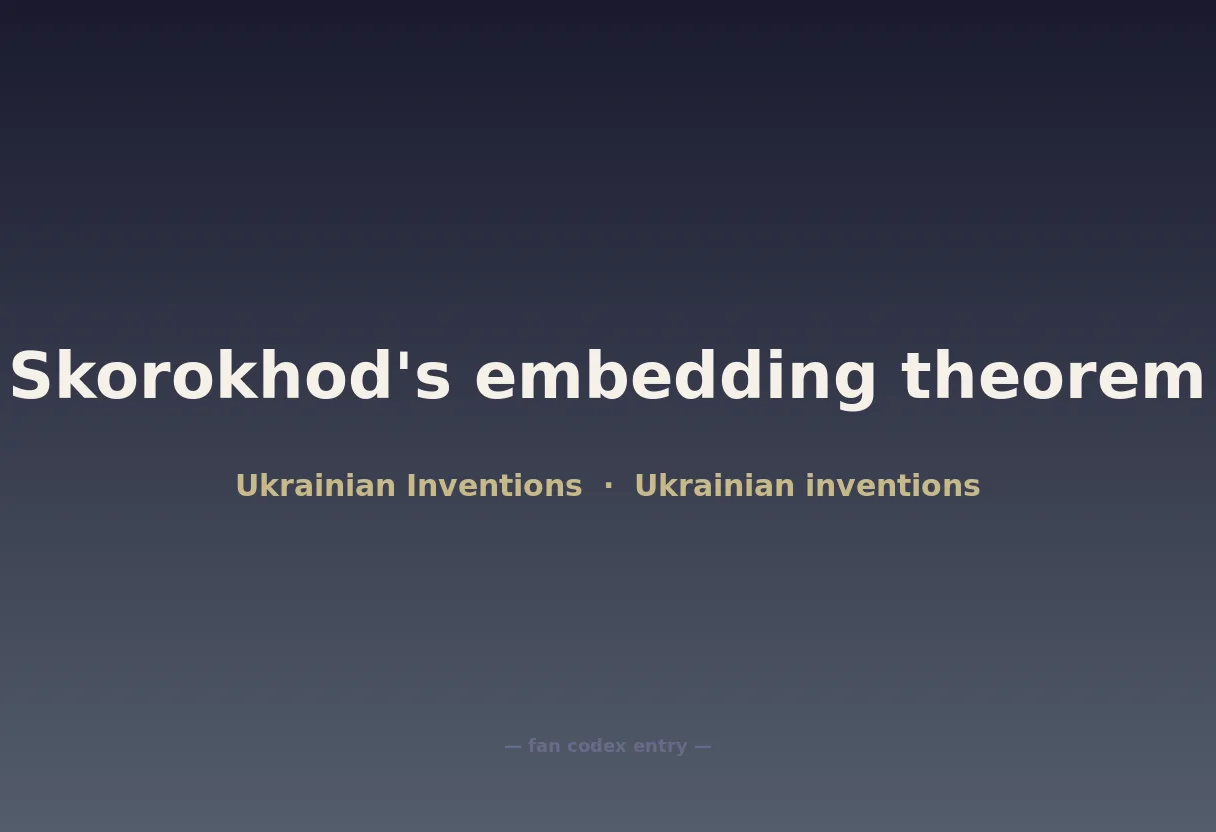 Skorokhod's embedding theorem

Ukrainian Inventions · Ukrainian inventions

— fan codex entry —